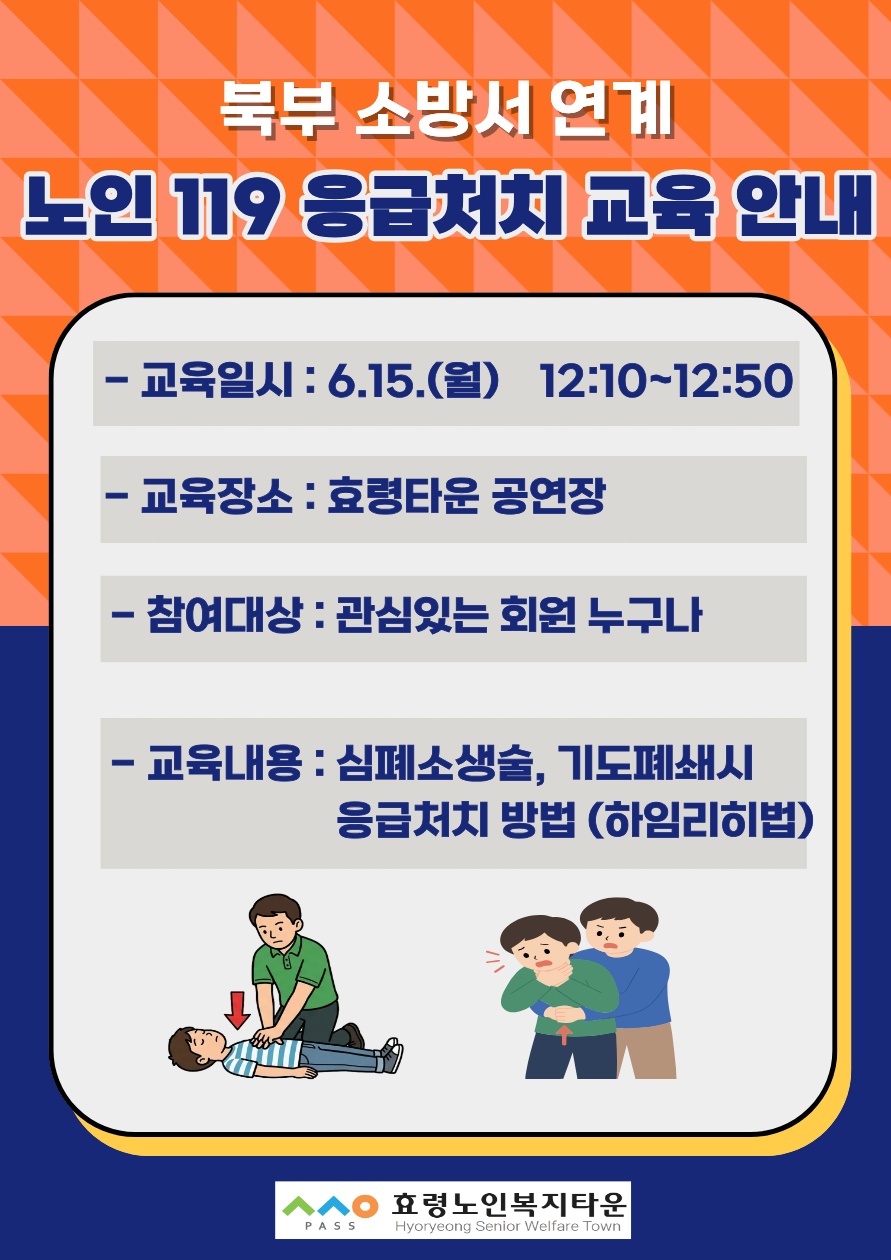 북부 소방서 연계

노인 119 응급처치 교육 안내

- 교육일시 : 6.15.(월) 12:10~12:50

- 교육장소 : 효령타운 공연장

- 참여대상 : 관심있는 회원 누구나

- 교육내용 : 심폐소생술, 기도폐쇄시 응급처치 방법 (하임리히법)

PASS 효령노인복지타운 Hyoryeong Senior Welfare Town